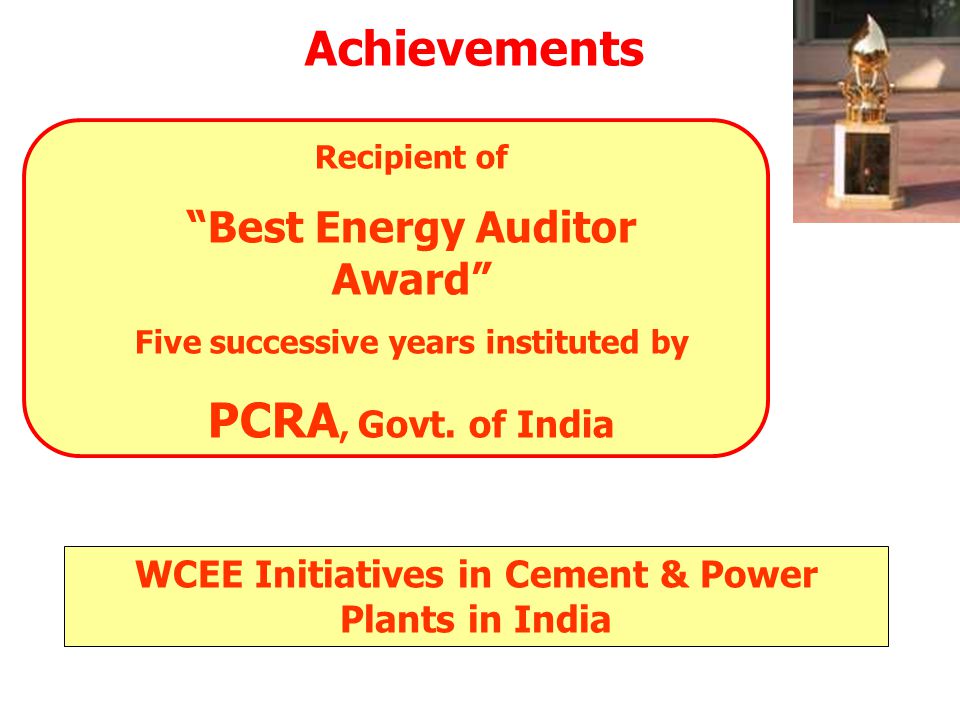 Achievements

Recipient of

“Best Energy Auditor Award”

Five successive years instituted by

PCRA, Govt. of India

WCEE Initiatives in Cement & Power Plants in India